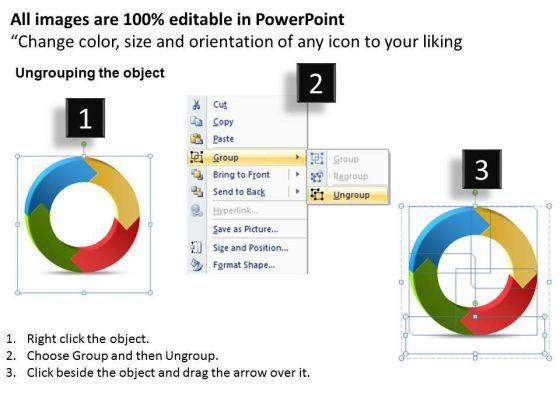 All images are 100% editable in PowerPoint
“Change color, size and orientation of any icon to your liking

Ungrouping the object

1

2

Cut
Copy
Paste
Group
Bring to Front
Send to Back
Hyperlink...
Save as Picture...
Size and Position...
Format Shape...

Group
Regroup
Ungroup

3

1. Right click the object.
2. Choose Group and then Ungroup.
3. Click beside the object and drag the arrow over it.